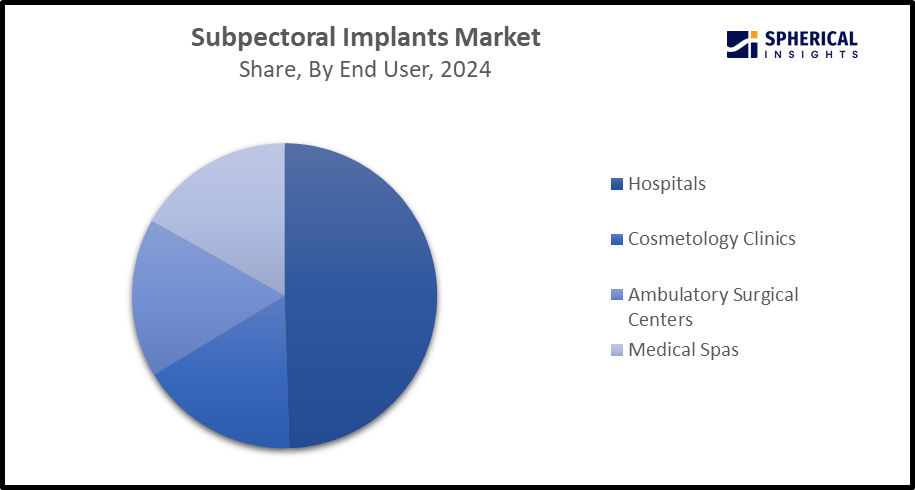 Subpectoral Implants Market
Share, By End User, 2024

SPHERICAL INSIGHTS

Hospitals

Cosmetology Clinics

Ambulatory Surgical Centers

Medical Spas